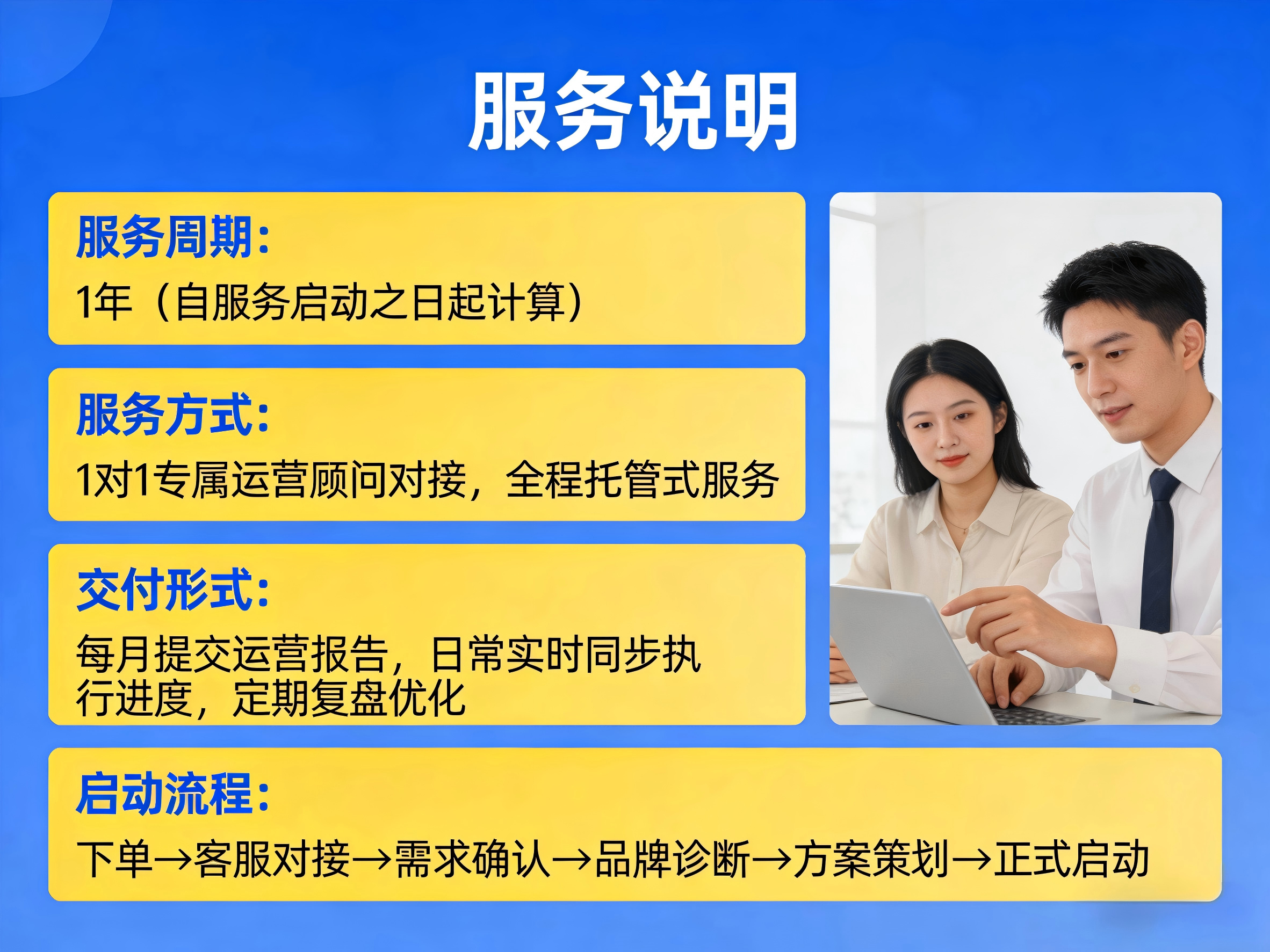 服务说明

服务周期：
1年（自服务启动之日起计算）

服务方式：
1对1专属运营顾问对接，全程托管式服务

交付形式：
每月提交运营报告，日常实时同步执行进度，定期复盘优化

启动流程：
下单→客服对接→需求确认→品牌诊断→方案策划→正式启动